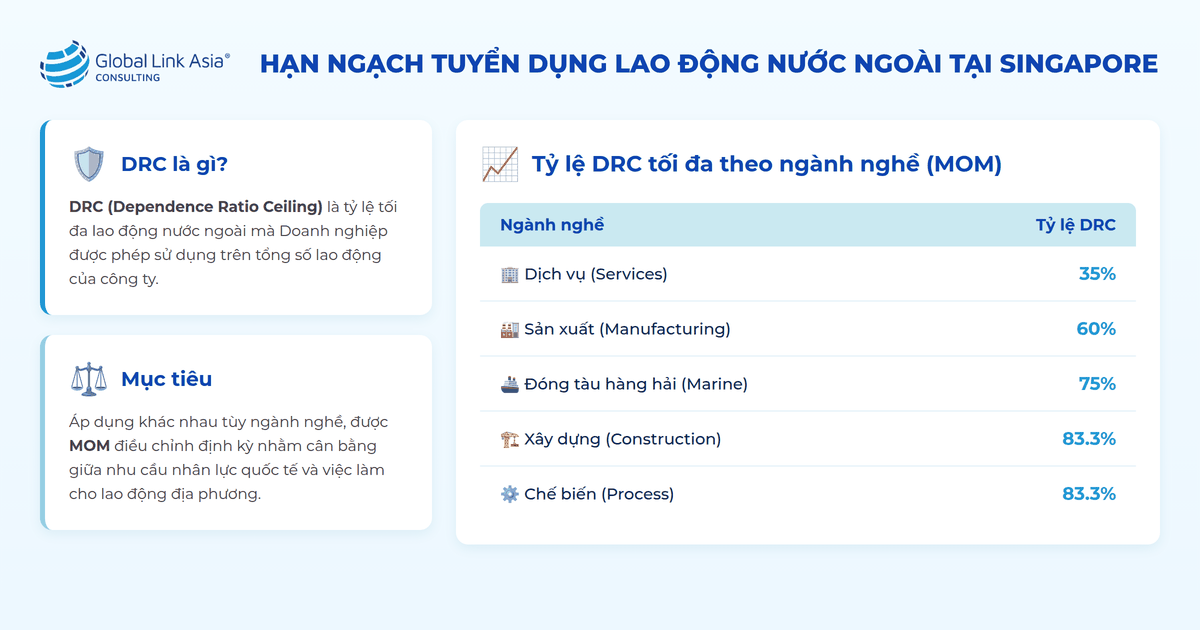 Global Link Asia®
CONSULTING

HẠN NGẠCH TUYỂN DỤNG LAO ĐỘNG NƯỚC NGOÀI TẠI SINGAPORE

DRC là gì?

DRC (Dependence Ratio Ceiling) là tỷ lệ tối đa lao động nước ngoài mà Doanh nghiệp được phép sử dụng trên tổng số lao động của công ty.

Mục tiêu

Áp dụng khác nhau tùy ngành nghề, được MOM điều chỉnh định kỳ nhằm cân bằng giữa nhu cầu nhân lực quốc tế và việc làm cho lao động địa phương.

Tỷ lệ DRC tối đa theo ngành nghề (MOM)

| Ngành nghề | Tỷ lệ DRC |
|---|---|
| Dịch vụ (Services) | 35% |
| Sản xuất (Manufacturing) | 60% |
| Đóng tàu hàng hải (Marine) | 75% |
| Xây dựng (Construction) | 83.3% |
| Chế biến (Process) | 83.3% |